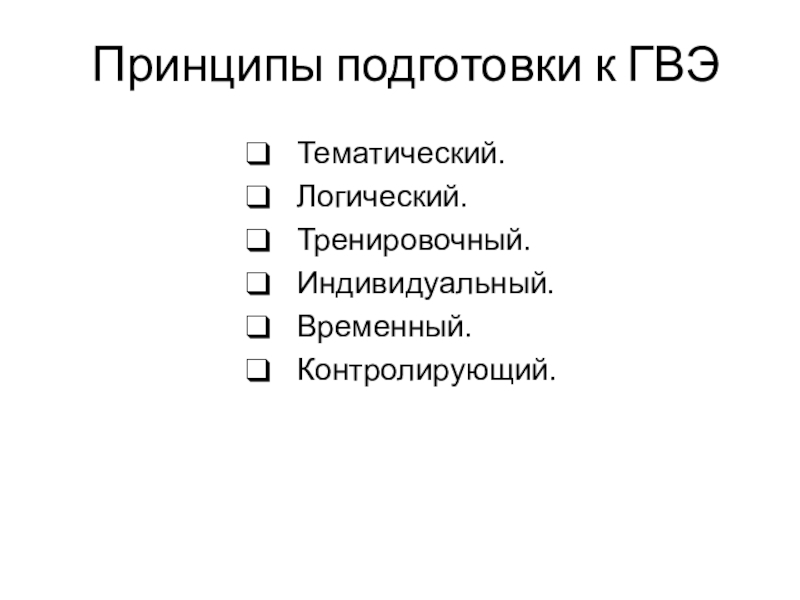 Принципы подготовки к ГВЭ

❑ Тематический.
❑ Логический.
❑ Тренировочный.
❑ Индивидуальный.
❑ Временный.
❑ Контролирующий.